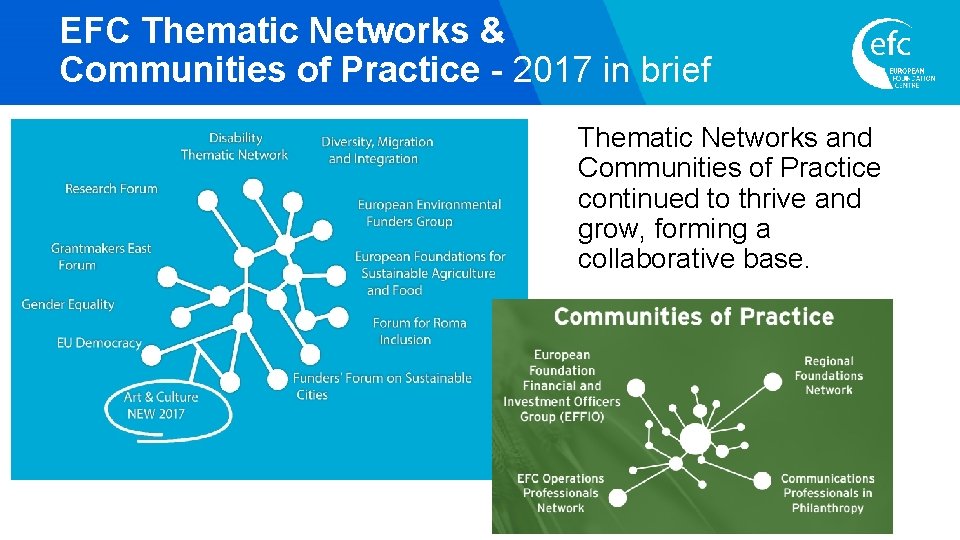 EFC Thematic Networks &
Communities of Practice - 2017 in brief

efc
EUROPEAN FOUNDATION CENTRE

Disability Thematic Network
Diversity, Migration and Integration
Research Forum
European Environmental Funders Group
Grantmakers East Forum
European Foundations for Sustainable Agriculture and Food
Gender Equality
Forum for Roma Inclusion
EU Democracy
Funders' Forum on Sustainable Cities
Art & Culture NEW 2017

Thematic Networks and Communities of Practice continued to thrive and grow, forming a collaborative base.

Communities of Practice
European Foundation Financial and Investment Officers Group (EFFIO)
Regional Foundations Network
EFC Operations Professionals Network
Communications Professionals in Philanthropy